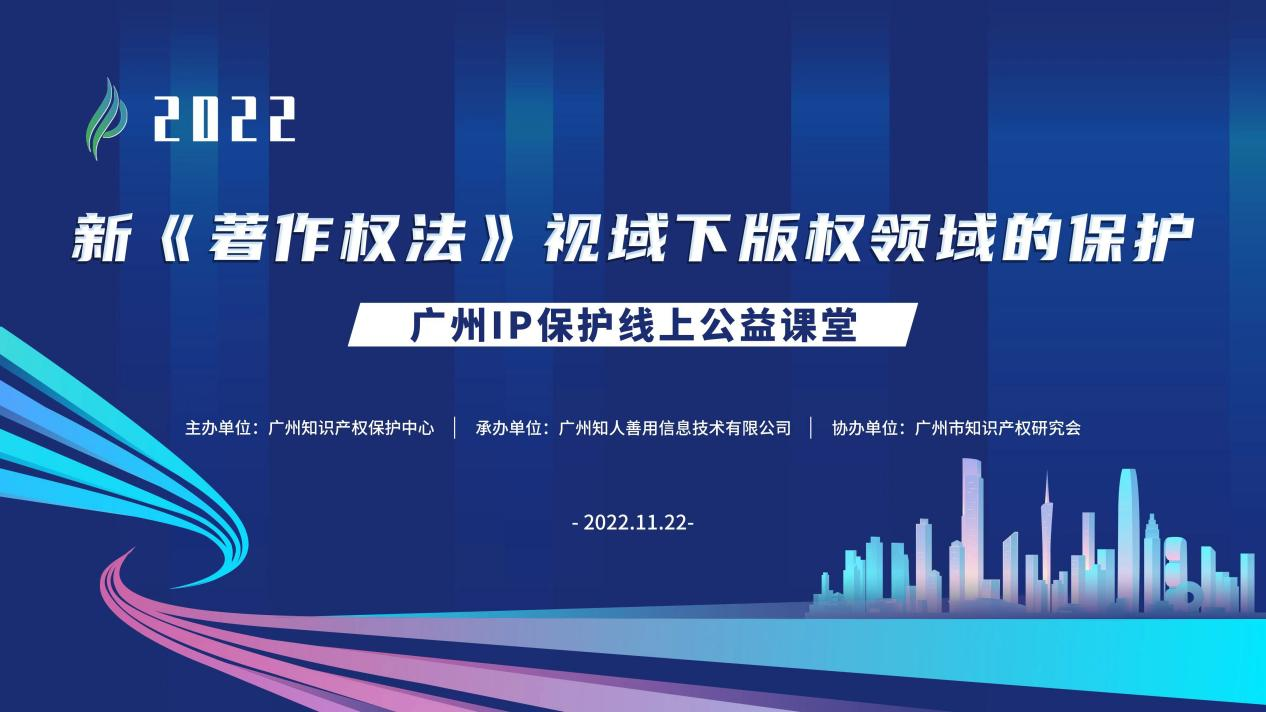 2022

新《著作权法》视域下版权领域的保护

广州IP保护线上公益课堂

主办单位：广州知识产权保护中心 | 承办单位：广州知人善用信息技术有限公司 | 协办单位：广州市知识产权研究会

- 2022.11.22-